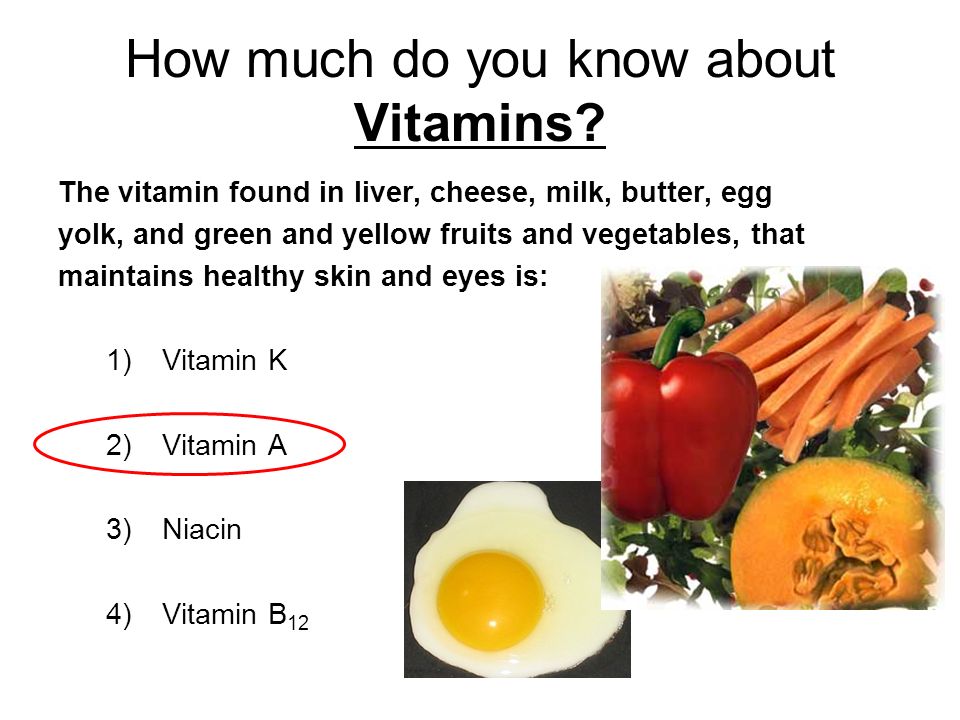 How much do you know about Vitamins?

The vitamin found in liver, cheese, milk, butter, egg yolk, and green and yellow fruits and vegetables, that maintains healthy skin and eyes is:

1) Vitamin K

2) Vitamin A

3) Niacin

4) Vitamin $B_{12}$